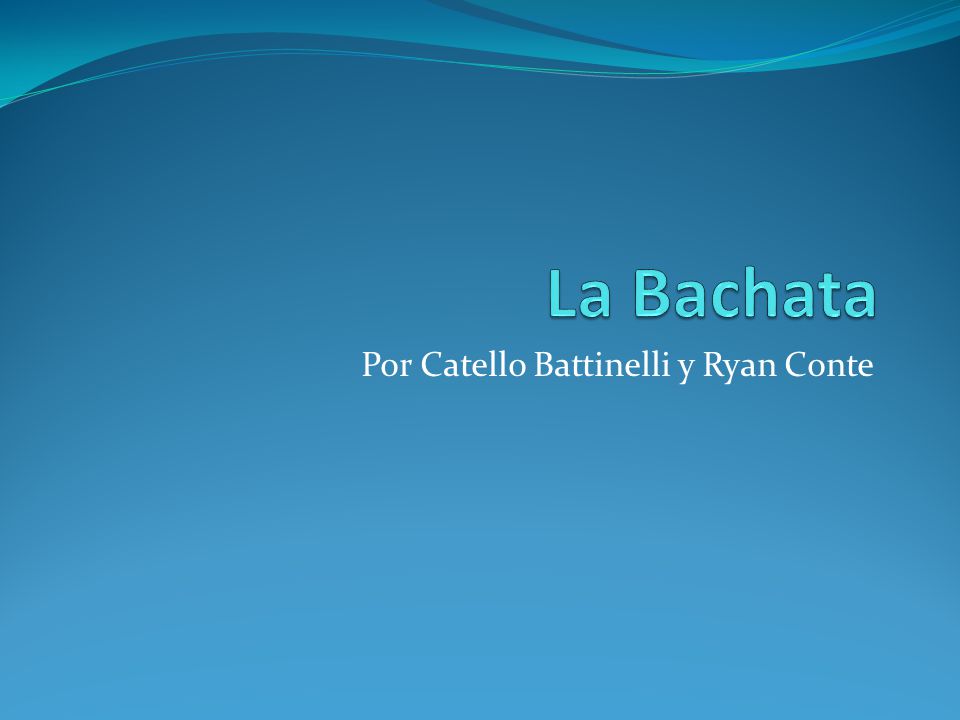 La Bachata

Por Catello Battinelli y Ryan Conte